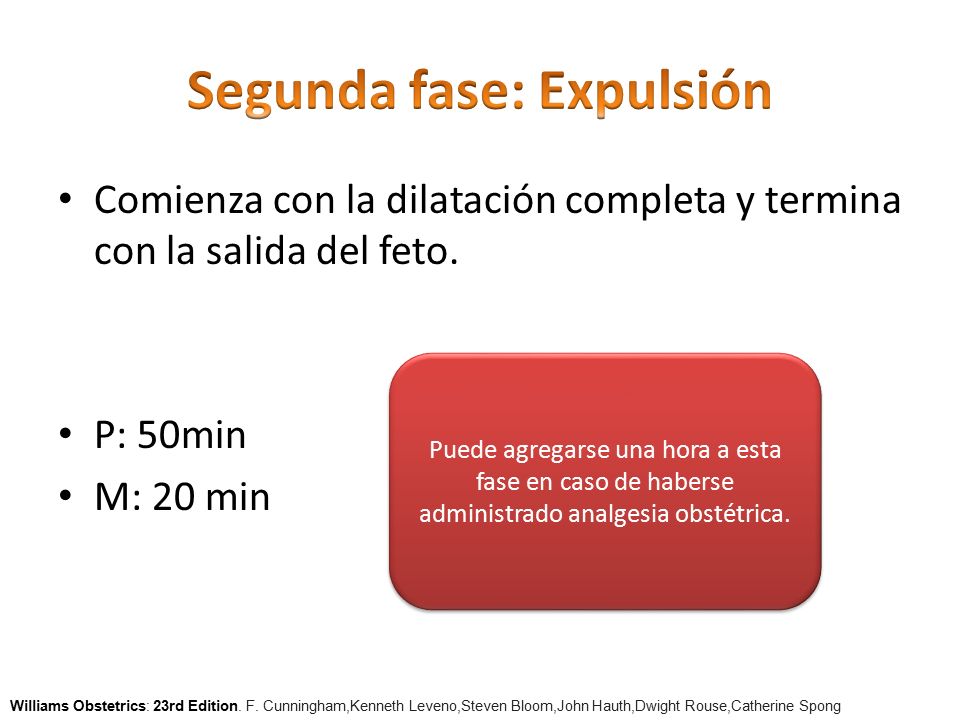 Segunda fase: Expulsión

• Comienza con la dilatación completa y termina con la salida del feto.

• P: 50min
• M: 20 min

Puede agregarse una hora a esta fase en caso de haberse administrado analgesia obstétrica.

Williams Obstetrics: 23rd Edition. F. Cunningham,Kenneth Leveno,Steven Bloom,John Hauth,Dwight Rouse,Catherine Spong